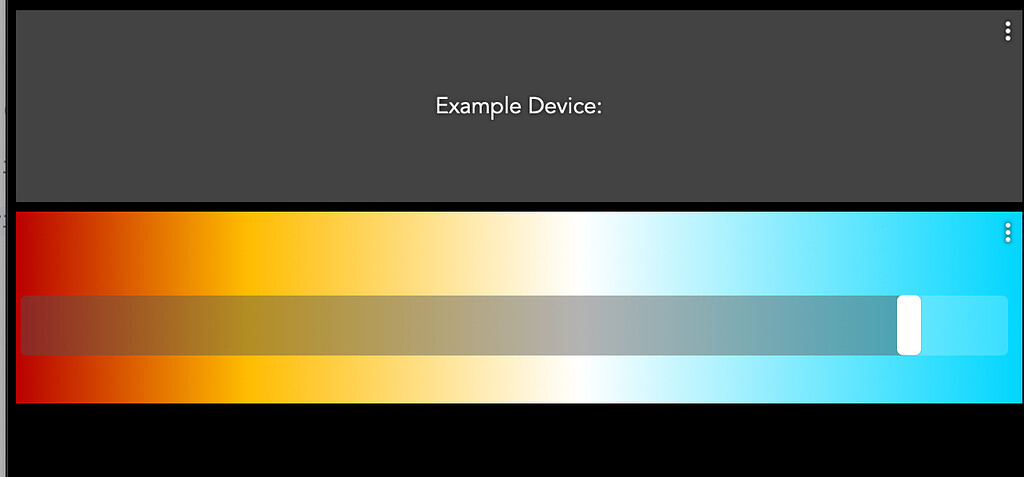 Example Device: